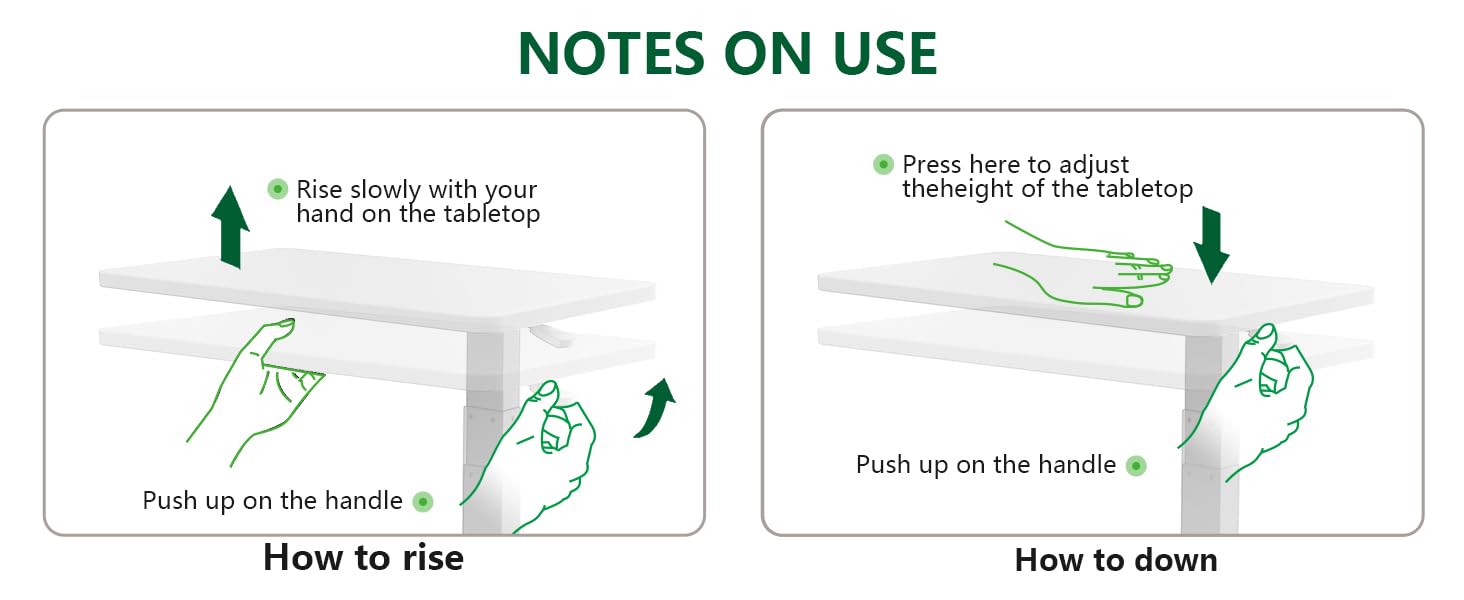 NOTES ON USE

Rise slowly with your hand on the tabletop

Push up on the handle

How to rise

Press here to adjust theheight of the tabletop

Push up on the handle

How to down